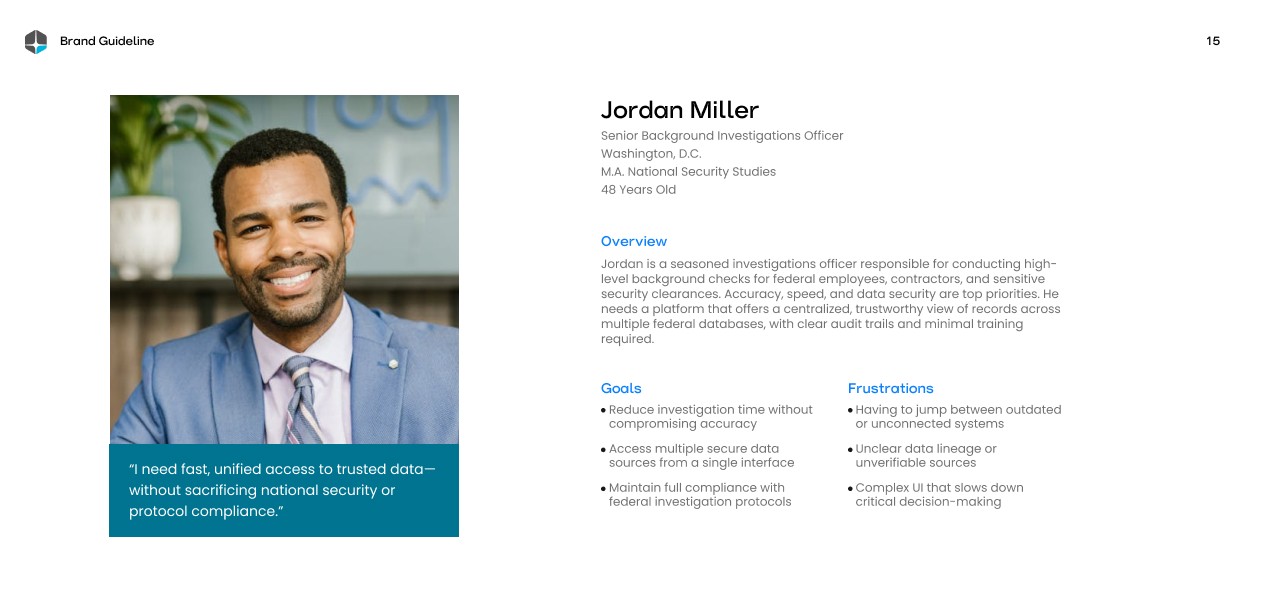 Brand Guideline

15

"I need fast, unified access to trusted data—without sacrificing national security or protocol compliance."

Jordan Miller

Senior Background Investigations Officer
Washington, D.C.
M.A. National Security Studies
48 Years Old

Overview

Jordan is a seasoned investigations officer responsible for conducting high-level background checks for federal employees, contractors, and sensitive security clearances. Accuracy, speed, and data security are top priorities. He needs a platform that offers a centralized, trustworthy view of records across multiple federal databases, with clear audit trails and minimal training required.

Goals

• Reduce investigation time without compromising accuracy

• Access multiple secure data sources from a single interface

• Maintain full compliance with federal investigation protocols

Frustrations

• Having to jump between outdated or unconnected systems

• Unclear data lineage or unverifiable sources

• Complex UI that slows down critical decision-making